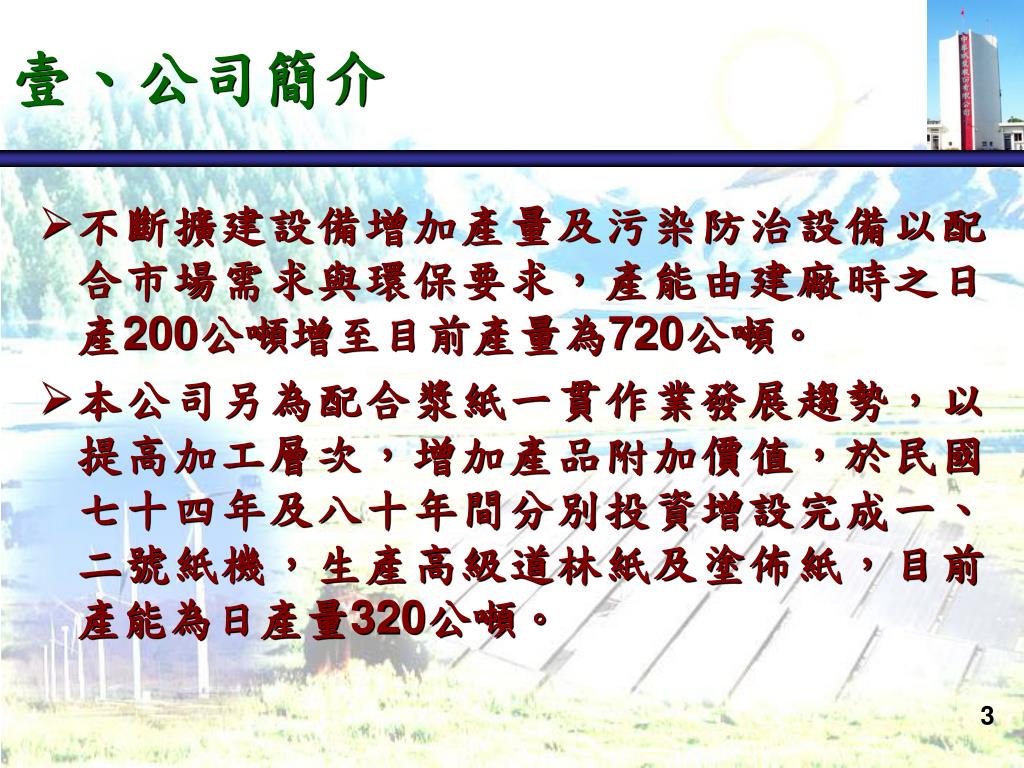 壹、公司簡介

➢不斷擴建設備增加產量及污染防治設備以配合市場需求與環保要求，產能由建廠時之日產200公噸增至目前產量為720公噸。

➢本公司另為配合漿紙一貫作業發展趨勢，以提高加工層次，增加產品附加價值，於民國七十四年及八十年間分別投資增設完成一、二號紙機，生產高級道林紙及塗佈紙，目前產能為日產量320公噸。

3